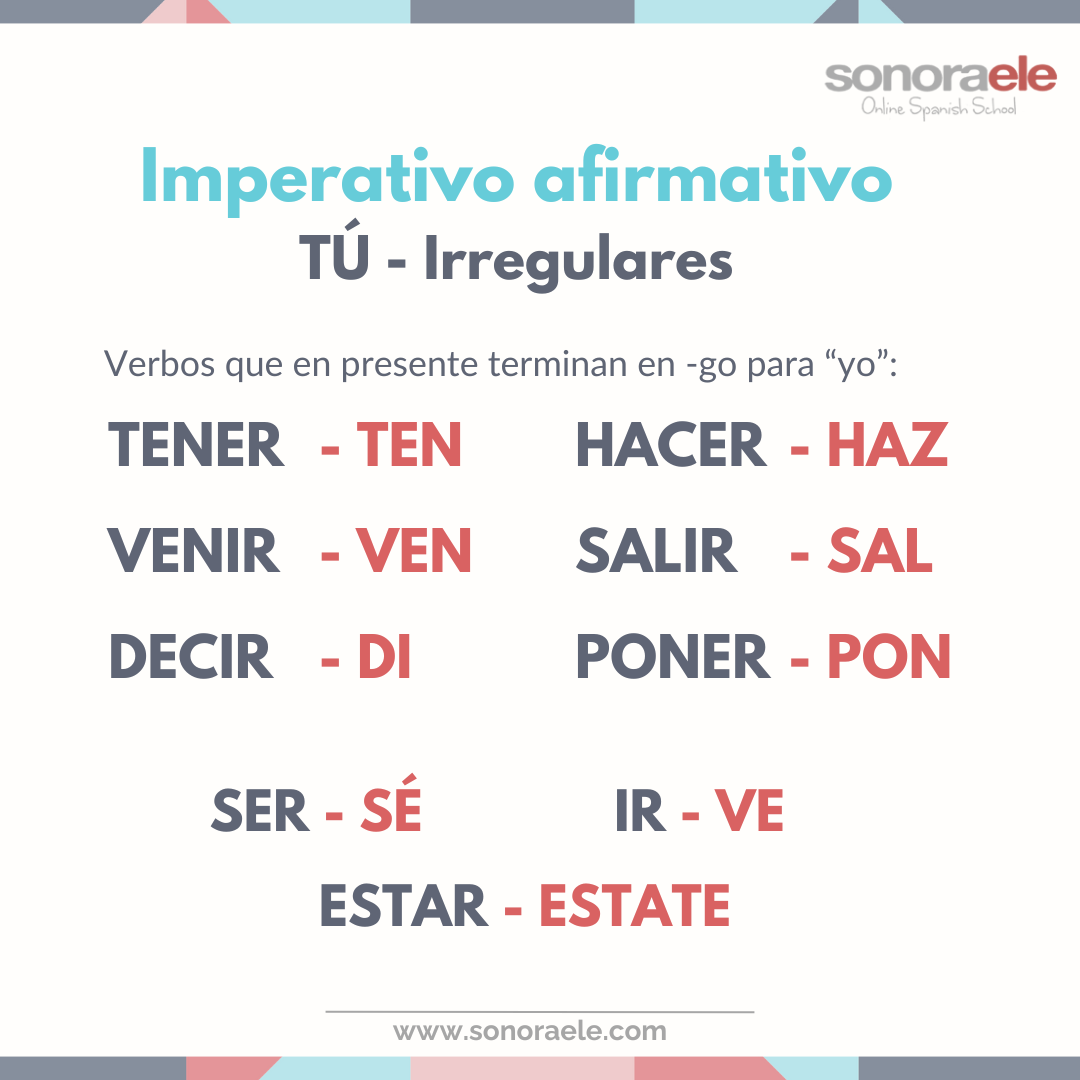 sonoraele
Online Spanish School

Imperativo afirmativo
TÚ - Irregulares

Verbos que en presente terminan en -go para “yo”:

TENER - TEN
VENIR - VEN
DECIR - DI

HACER - HAZ
SALIR - SAL
PONER - PON

SER - SÉ
IR - VE
ESTAR - ESTATE

www.sonoraele.com